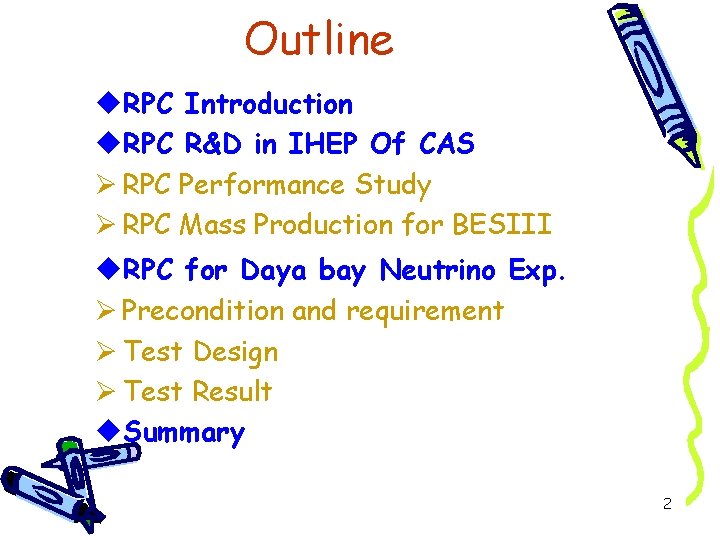 Outline

◆RPC Introduction
◆RPC R&D in IHEP Of CAS
➢ RPC Performance Study
➢ RPC Mass Production for BESIII
◆RPC for Daya bay Neutrino Exp.
➢ Precondition and requirement
➢ Test Design
➢ Test Result
◆Summary

2